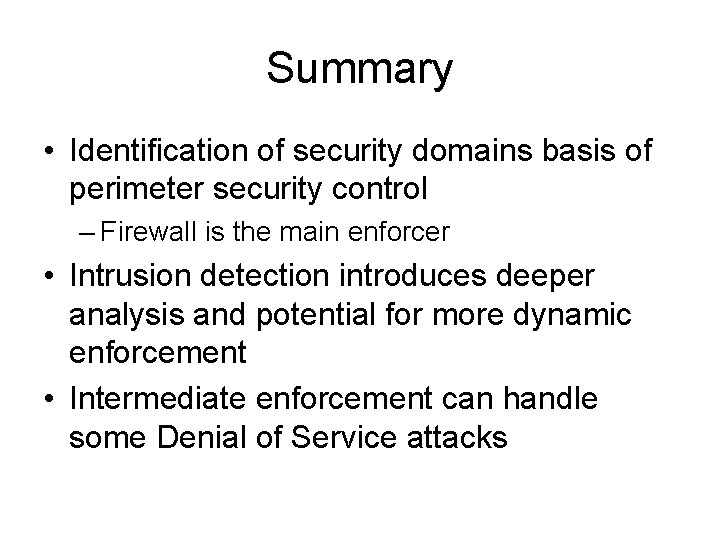 Summary

• Identification of security domains basis of perimeter security control
  – Firewall is the main enforcer
• Intrusion detection introduces deeper analysis and potential for more dynamic enforcement
• Intermediate enforcement can handle some Denial of Service attacks